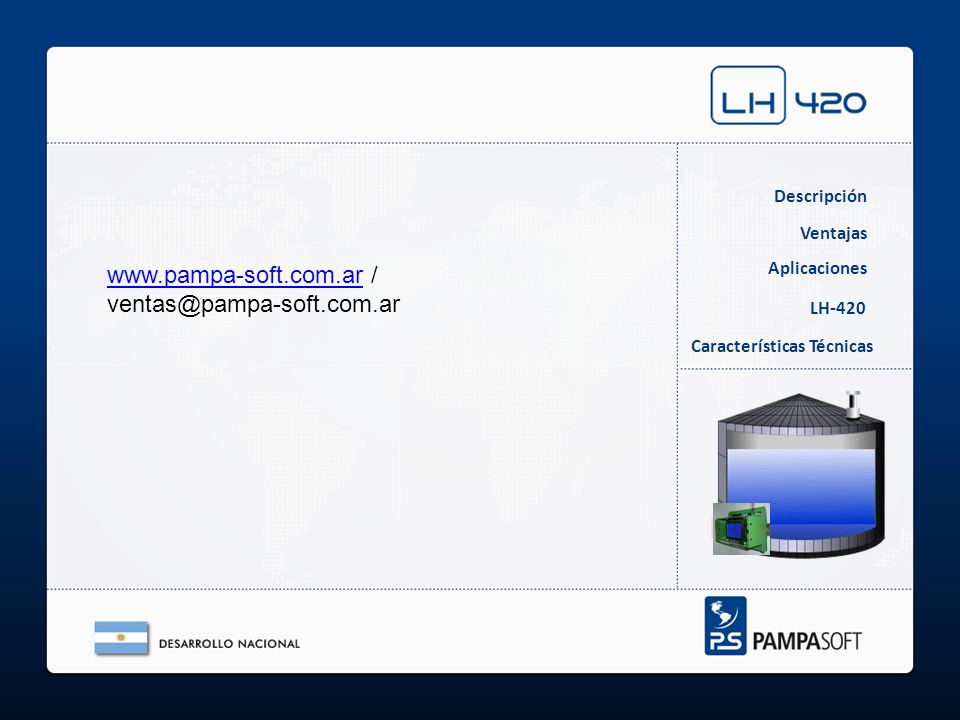 LH 420

www.pampa-soft.com.ar / ventas@pampa-soft.com.ar

Descripción

Ventajas

Aplicaciones

LH-420

Características Técnicas

DESARROLLO NACIONAL

PS PAMPASOFT